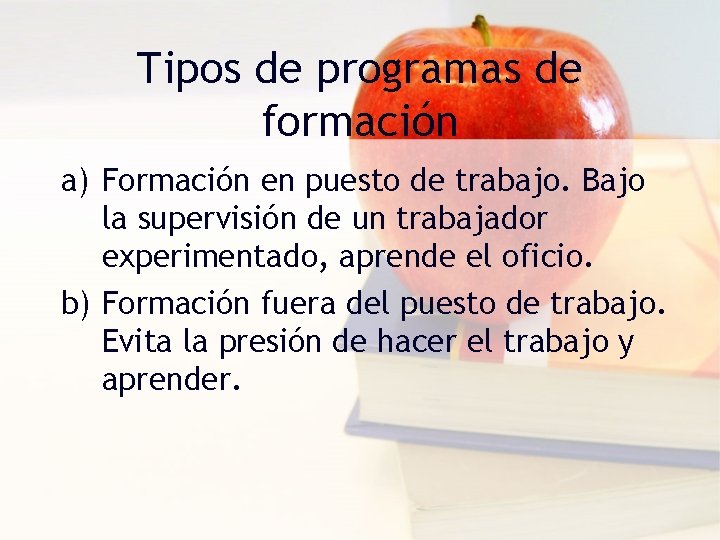 Tipos de programas de formación

a) Formación en puesto de trabajo. Bajo la supervisión de un trabajador experimentado, aprende el oficio.

b) Formación fuera del puesto de trabajo. Evita la presión de hacer el trabajo y aprender.